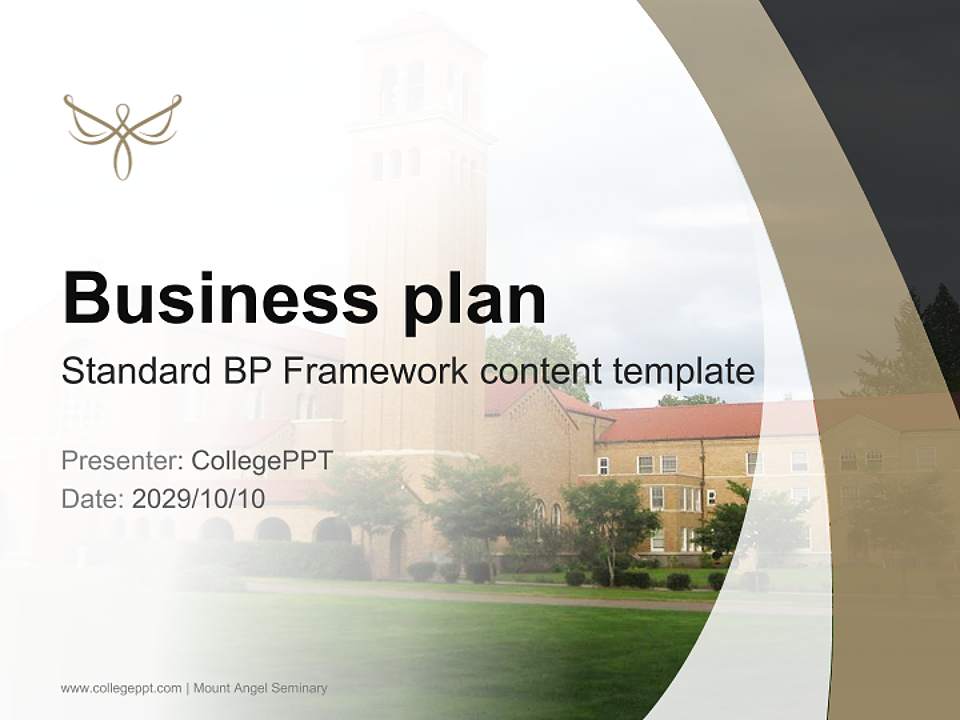 Business plan

Standard BP Framework content template

Presenter: CollegePPT
Date: 2029/10/10

www.collegeppt.com | Mount Angel Seminary